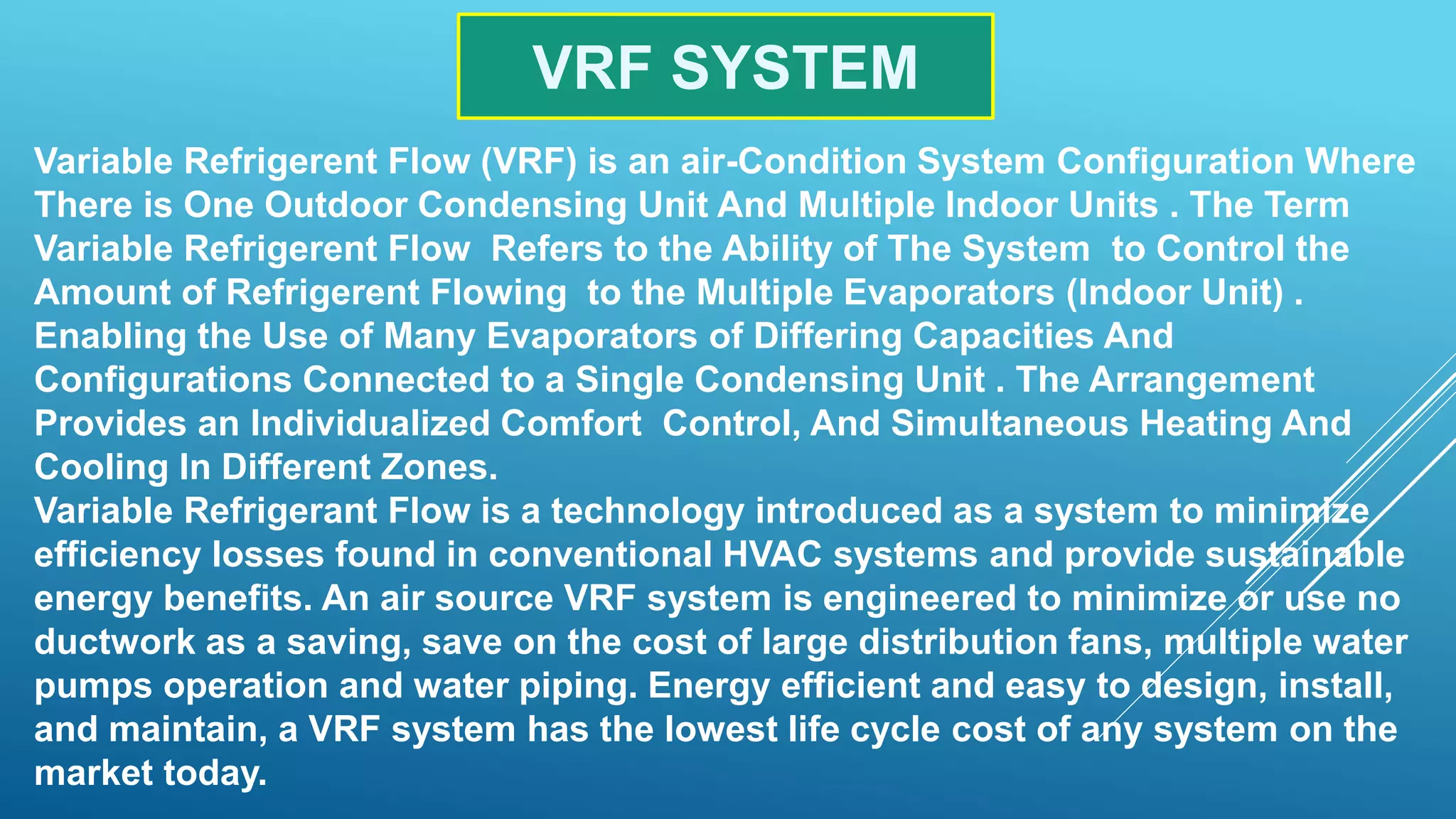 VRF SYSTEM

Variable Refrigerent Flow (VRF) is an air-Condition System Configuration Where There is One Outdoor Condensing Unit And Multiple Indoor Units . The Term Variable Refrigerent Flow Refers to the Ability of The System to Control the Amount of Refrigerent Flowing to the Multiple Evaporators (Indoor Unit) . Enabling the Use of Many Evaporators of Differing Capacities And Configurations Connected to a Single Condensing Unit . The Arrangement Provides an Individualized Comfort Control, And Simultaneous Heating And Cooling In Different Zones.
Variable Refrigerant Flow is a technology introduced as a system to minimize efficiency losses found in conventional HVAC systems and provide sustainable energy benefits. An air source VRF system is engineered to minimize or use no ductwork as a saving, save on the cost of large distribution fans, multiple water pumps operation and water piping. Energy efficient and easy to design, install, and maintain, a VRF system has the lowest life cycle cost of any system on the market today.